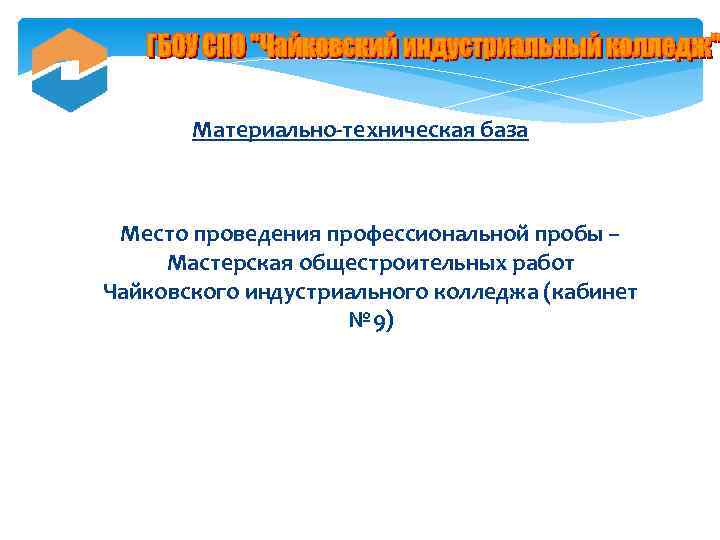 ГБОУ СПО "Чайковский индустриальный колледж"

Материально-техническая база

Место проведения профессиональной пробы – Мастерская общестроительных работ Чайковского индустриального колледжа (кабинет №9)